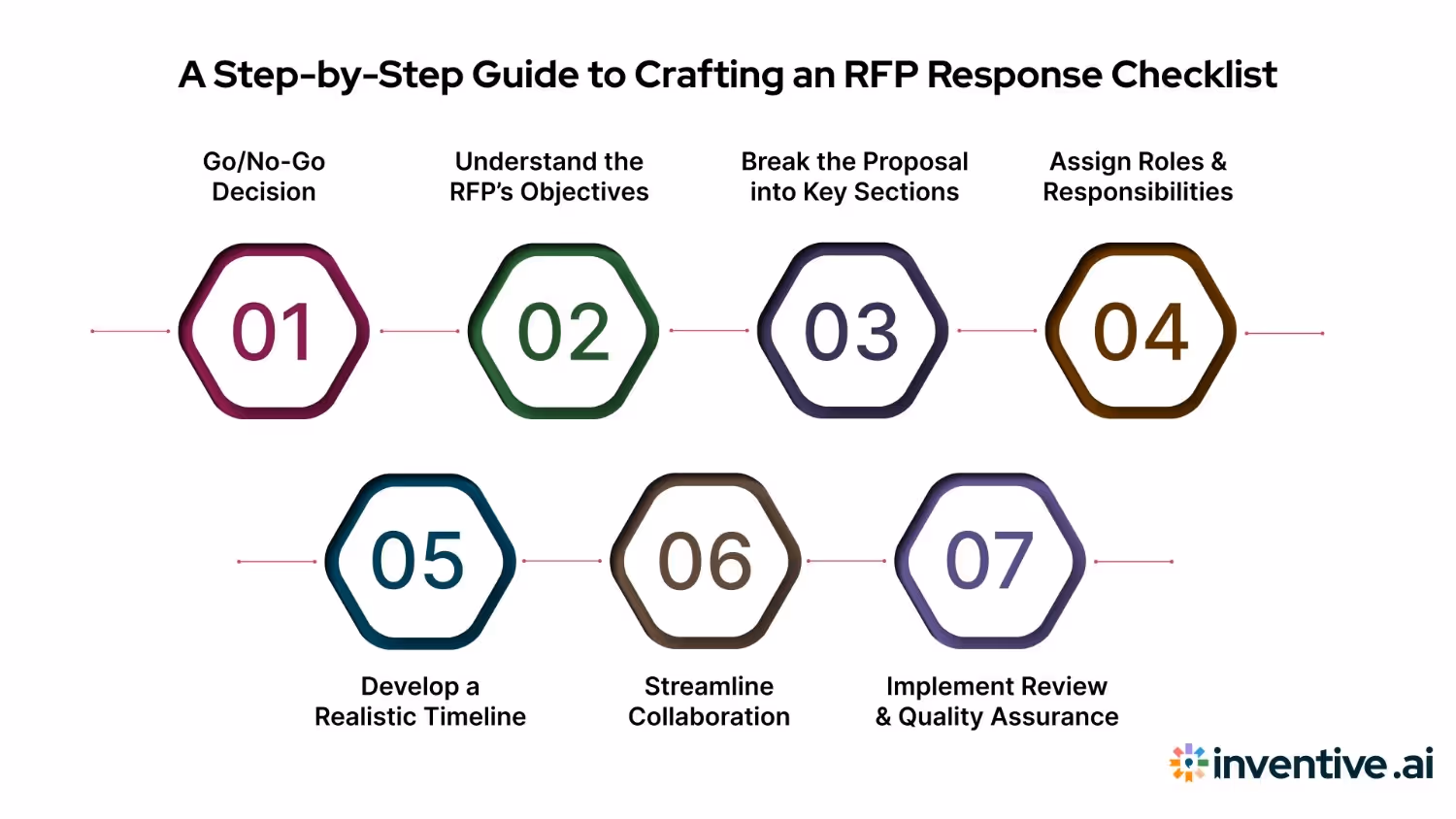 A Step-by-Step Guide to Crafting an RFP Response Checklist

Go/No-Go Decision

Understand the RFP's Objectives

Break the Proposal into Key Sections

Assign Roles & Responsibilities

01

02

03

04

05

06

07

Develop a Realistic Timeline

Streamline Collaboration

Implement Review & Quality Assurance

inventive.ai